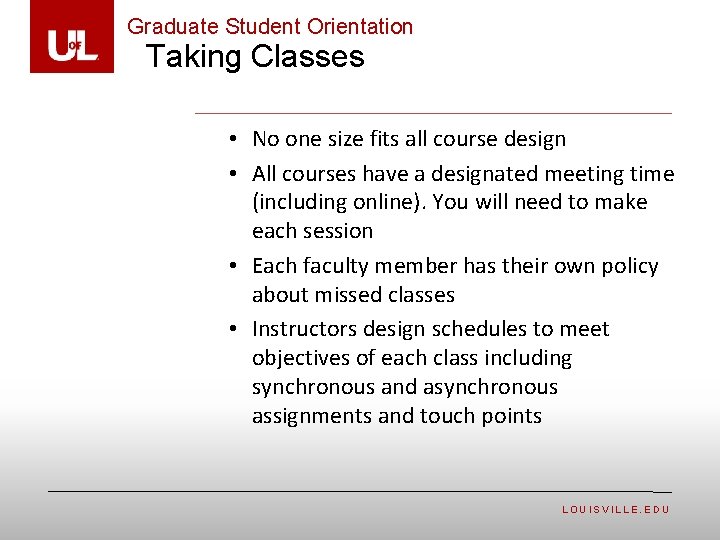 UofL

Graduate Student Orientation
Taking Classes

• No one size fits all course design
• All courses have a designated meeting time (including online). You will need to make each session
• Each faculty member has their own policy about missed classes
• Instructors design schedules to meet objectives of each class including synchronous and asynchronous assignments and touch points

LOUISVILLE.EDU